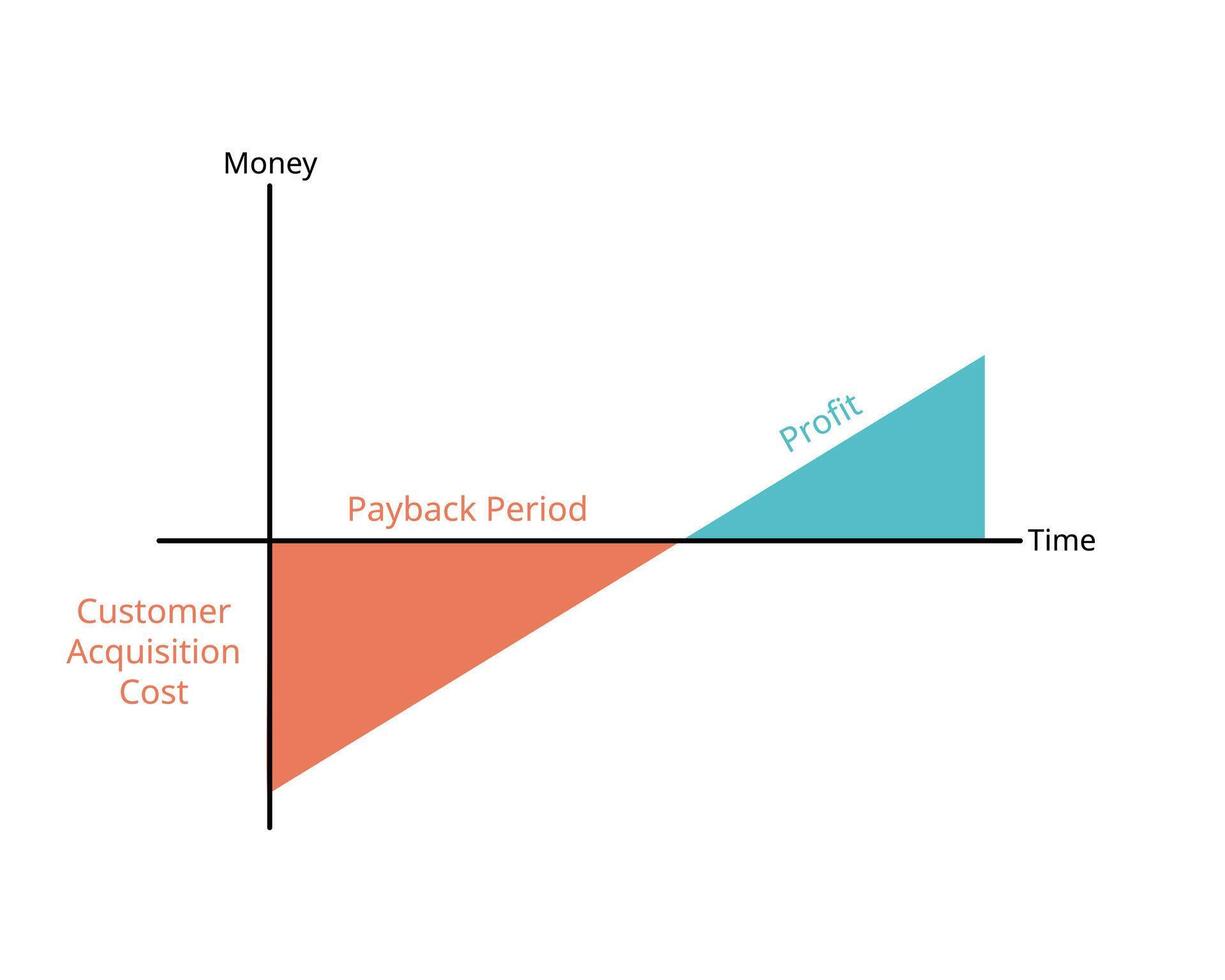 Money

Profit

Payback Period

Time

Customer Acquisition Cost